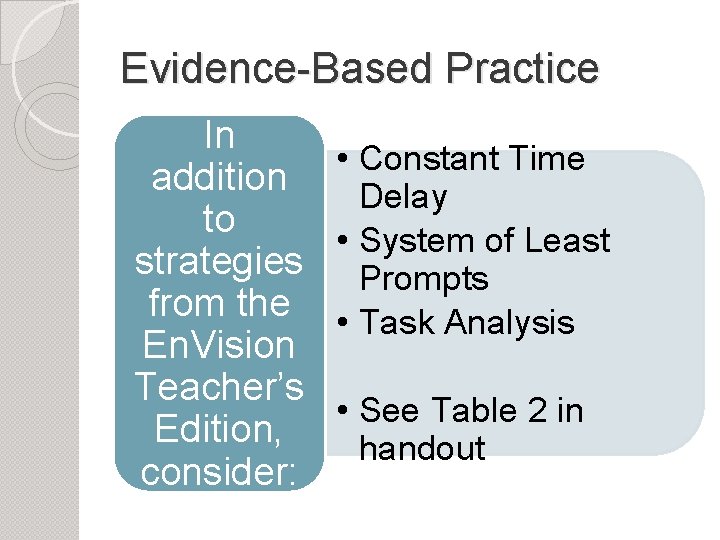 Evidence-Based Practice

In addition to strategies from the EnVision Teacher's Edition, consider:

• Constant Time Delay
• System of Least Prompts
• Task Analysis

• See Table 2 in handout